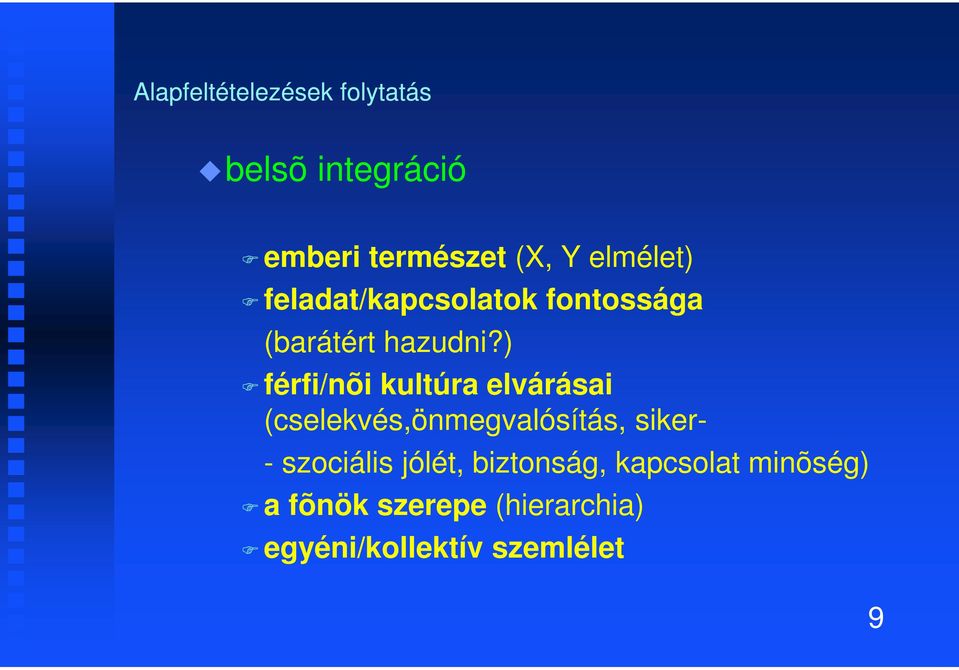 Alapfeltételezések folytatás

belsõ integráció

emberi természet (X, Y elmélet)

feladat/kapcsolatok fontossága (barátért hazudni?)

férfi/nõi kultúra elvárásai (cselekvés,önmegvalósítás, siker- - szociális jólét, biztonság, kapcsolat minõség)

a fõnök szerepe (hierarchia)

egyéni/kollektív szemlélet

9